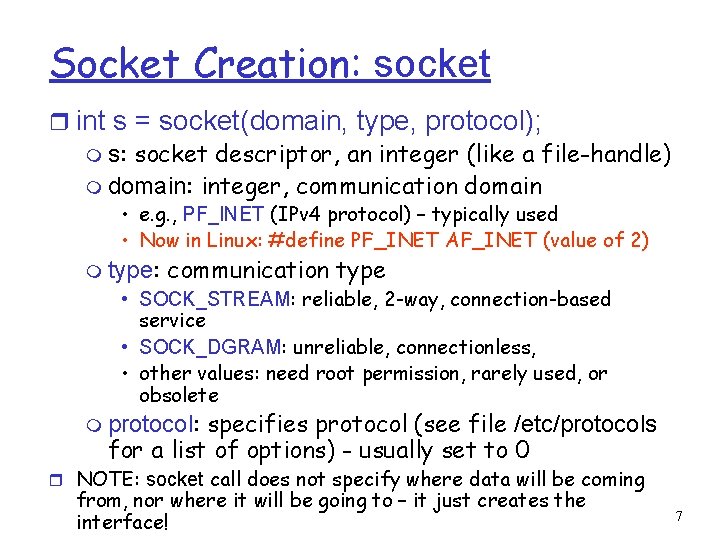 Socket Creation: socket

int s = socket(domain, type, protocol);

s: socket descriptor, an integer (like a file-handle)

domain: integer, communication domain

• e.g., PF_INET (IPv4 protocol) – typically used

• Now in Linux: #define PF_INET AF_INET (value of 2)

type: communication type

• SOCK_STREAM: reliable, 2-way, connection-based service

• SOCK_DGRAM: unreliable, connectionless,

• other values: need root permission, rarely used, or obsolete

protocol: specifies protocol (see file /etc/protocols for a list of options) - usually set to 0

NOTE: socket call does not specify where data will be coming from, nor where it will be going to – it just creates the interface!

7